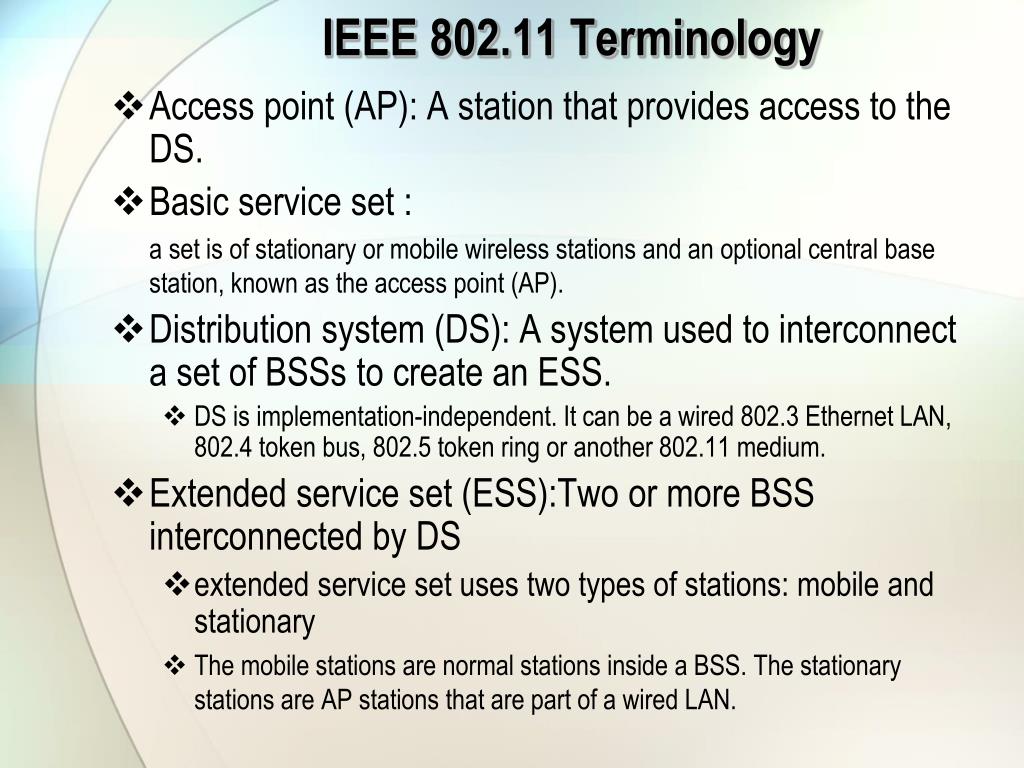 IEEE 802.11 Terminology

❖ Access point (AP): A station that provides access to the DS.

❖ Basic service set :

a set is of stationary or mobile wireless stations and an optional central base station, known as the access point (AP).

❖ Distribution system (DS): A system used to interconnect a set of BSSs to create an ESS.

❖ DS is implementation-independent. It can be a wired 802.3 Ethernet LAN, 802.4 token bus, 802.5 token ring or another 802.11 medium.

❖ Extended service set (ESS):Two or more BSS interconnected by DS

❖ extended service set uses two types of stations: mobile and stationary

❖ The mobile stations are normal stations inside a BSS. The stationary stations are AP stations that are part of a wired LAN.